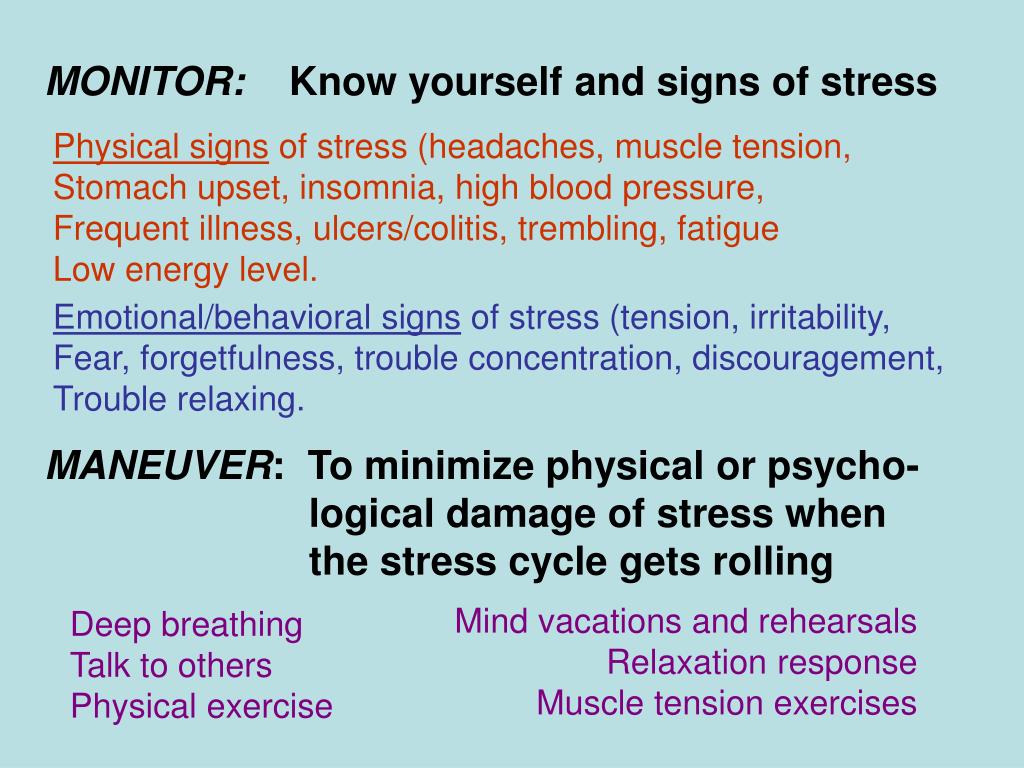 MONITOR: Know yourself and signs of stress

Physical signs of stress (headaches, muscle tension, Stomach upset, insomnia, high blood pressure, Frequent illness, ulcers/colitis, trembling, fatigue Low energy level.

Emotional/behavioral signs of stress (tension, irritability, Fear, forgetfulness, trouble concentration, discouragement, Trouble relaxing.

MANEUVER: To minimize physical or psychological damage of stress when the stress cycle gets rolling

Deep breathing
Talk to others
Physical exercise

Mind vacations and rehearsals
Relaxation response
Muscle tension exercises